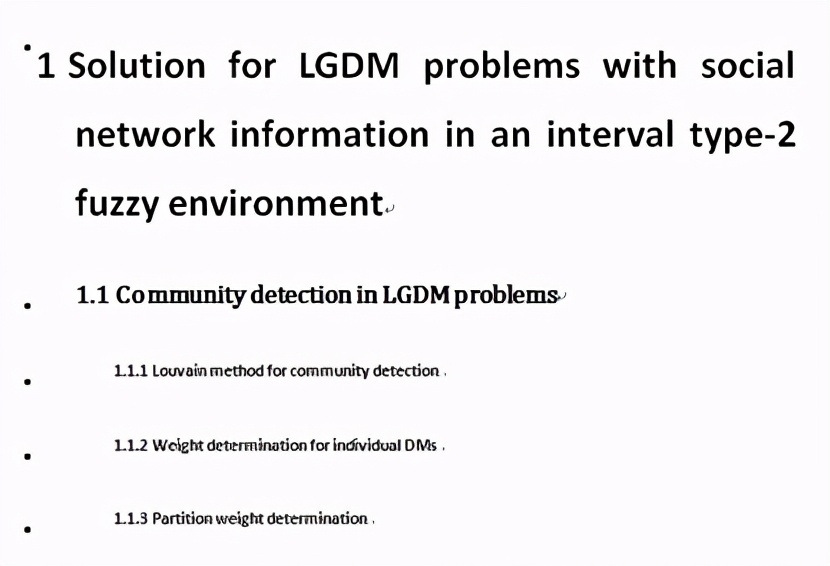 1 Solution for LGDM problems with social network information in an interval type-2 fuzzy environment

1.1 Community detection in LGDM problems

1.1.1 Louvain method for community detection

1.1.2 Weight determination for individual DMs

1.1.3 Partition weight determination